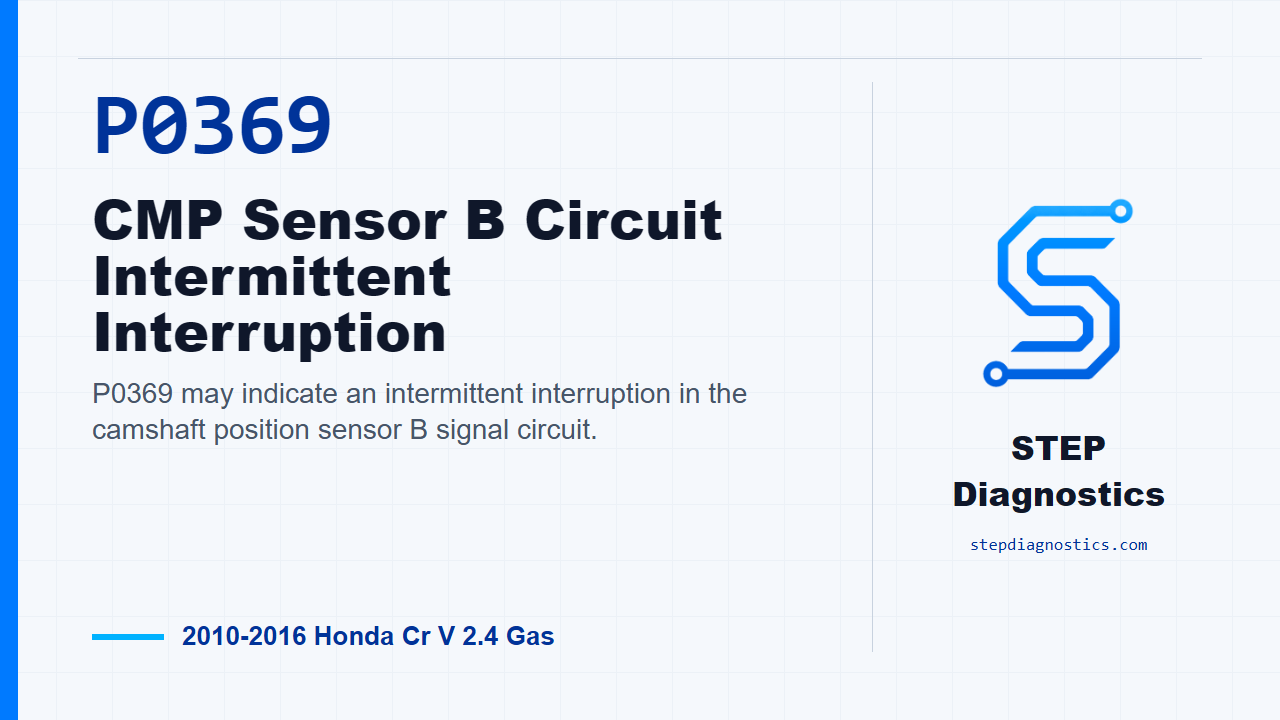 P0369

CMP Sensor B Circuit Intermittent Interruption

P0369 may indicate an intermittent interruption in the camshaft position sensor B signal circuit.

2010-2016 Honda Cr V 2.4 Gas

STEP Diagnostics

stepdiagnostics.com